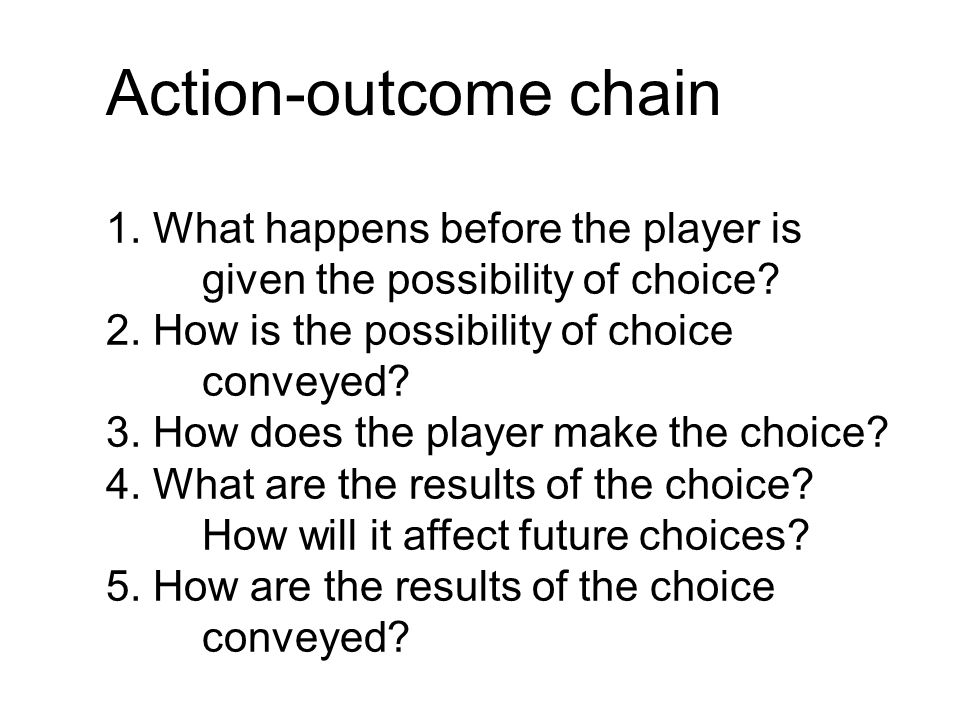 Action-outcome chain

1. What happens before the player is given the possibility of choice?
2. How is the possibility of choice conveyed?
3. How does the player make the choice?
4. What are the results of the choice? How will it affect future choices?
5. How are the results of the choice conveyed?